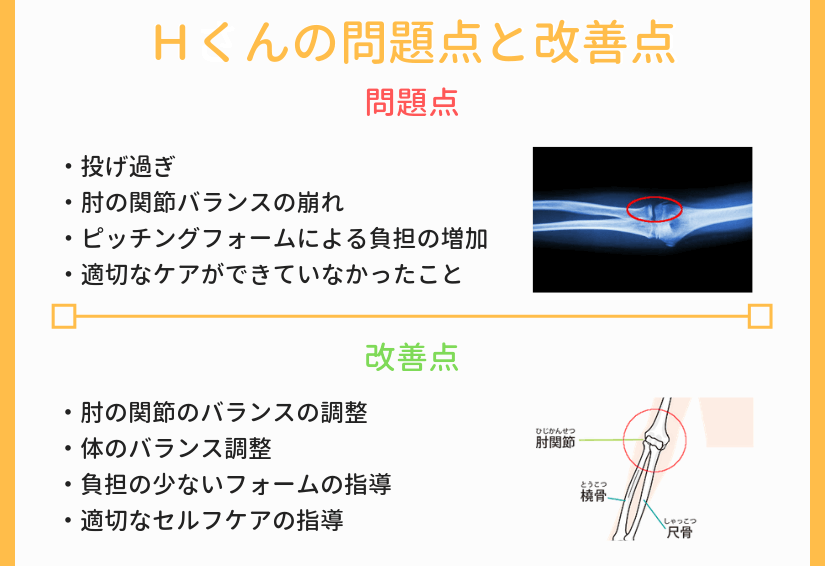 Hくんの問題点と改善点

問題点

・投げ過ぎ
・肘の関節バランスの崩れ
・ピッチングフォームによる負担の増加
・適切なケアができていなかったこと

改善点

・肘の関節のバランスの調整
・体のバランス調整
・負担の少ないフォームの指導
・適切なセルフケアの指導

ひじかんせつ
肘関節
とうこつ
橈骨
しゃっこつ
尺骨